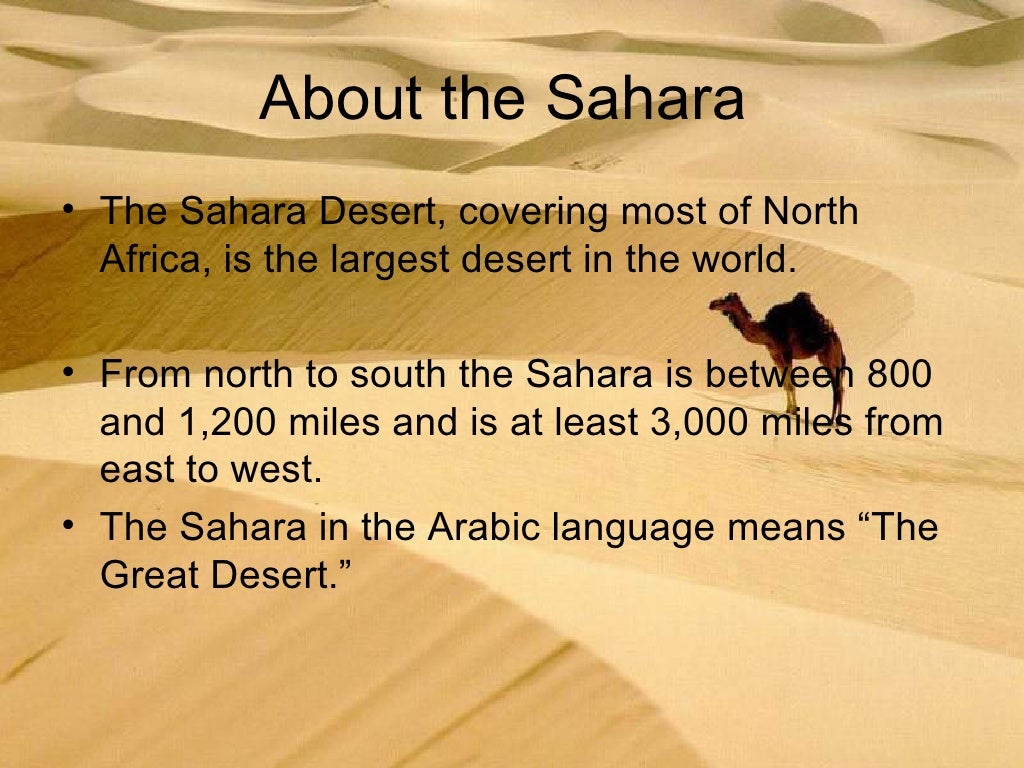 About the Sahara

• The Sahara Desert, covering most of North Africa, is the largest desert in the world.

• From north to south the Sahara is between 800 and 1,200 miles and is at least 3,000 miles from east to west.

• The Sahara in the Arabic language means “The Great Desert.”